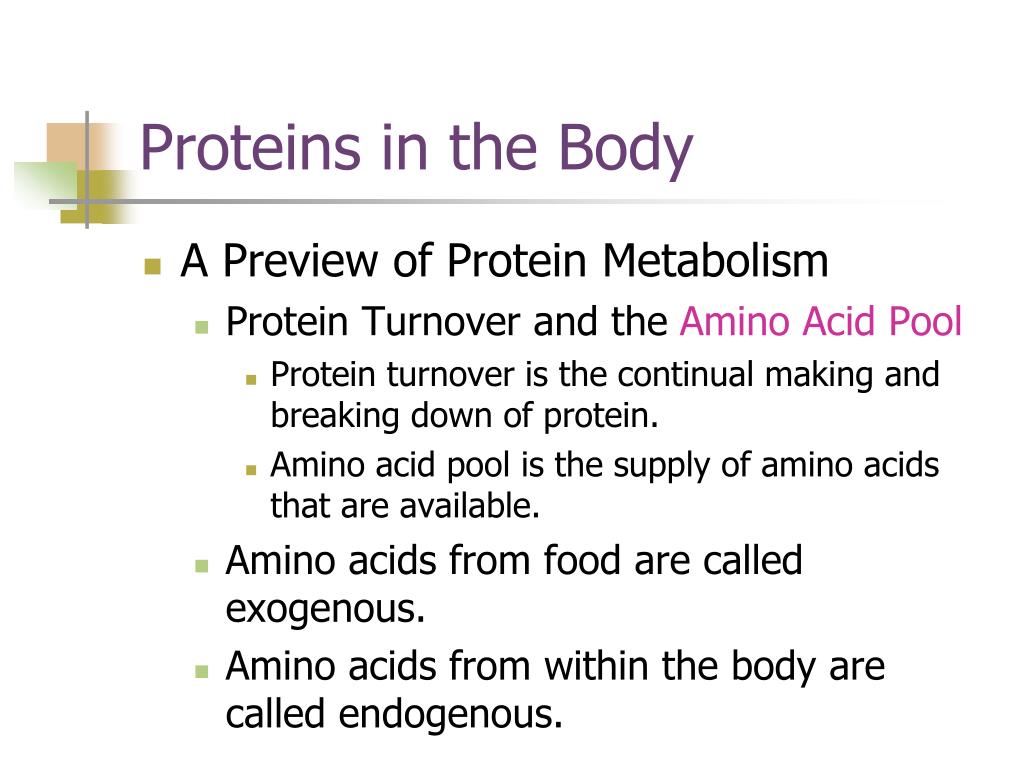 Proteins in the Body

A Preview of Protein Metabolism

Protein Turnover and the Amino Acid Pool

Protein turnover is the continual making and breaking down of protein.

Amino acid pool is the supply of amino acids that are available.

Amino acids from food are called exogenous.

Amino acids from within the body are called endogenous.